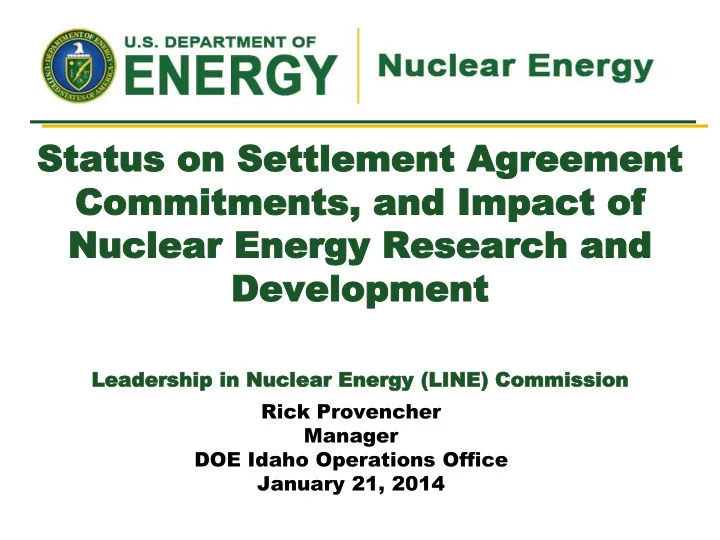 DEPARTMENT OF ENERGY
UNITED STATES OF AMERICA

U.S. DEPARTMENT OF
ENERGY

Nuclear Energy

Status on Settlement Agreement Commitments, and Impact of Nuclear Energy Research and Development

Leadership in Nuclear Energy (LINE) Commission

Rick Provencher
Manager
DOE Idaho Operations Office
January 21, 2014